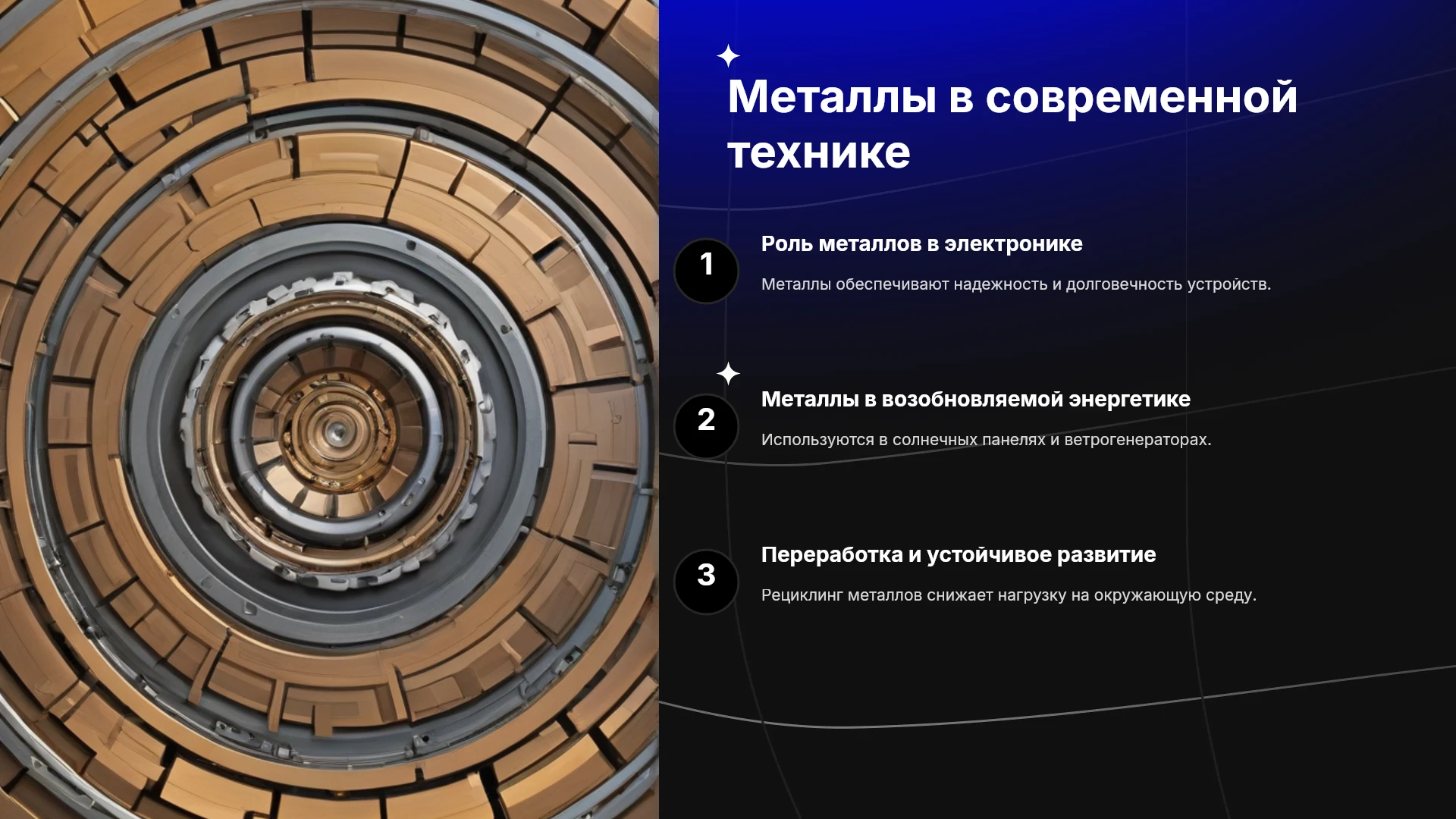 Металлы в современной технике

1

Роль металлов в электронике

Металлы обеспечивают надежность и долговечность устройств.

2

Металлы в возобновляемой энергетике

Используются в солнечных панелях и ветрогенераторах.

3

Переработка и устойчивое развитие

Рециклинг металлов снижает нагрузку на окружающую среду.